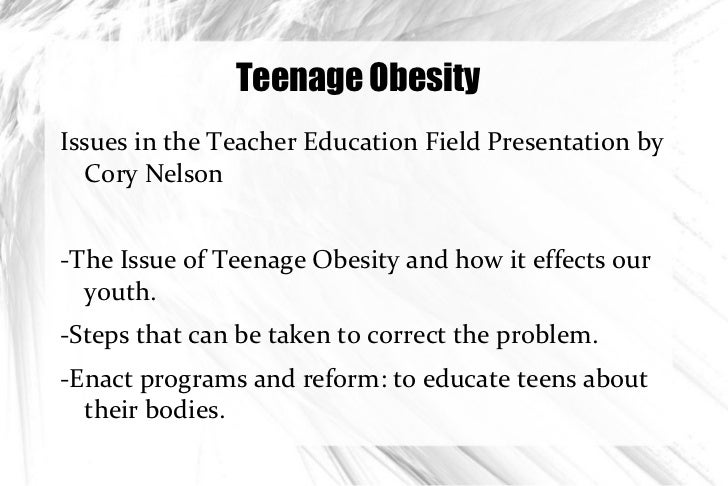 Teenage Obesity

Issues in the Teacher Education Field Presentation by Cory Nelson

-The Issue of Teenage Obesity and how it effects our youth.

-Steps that can be taken to correct the problem.

-Enact programs and reform: to educate teens about their bodies.